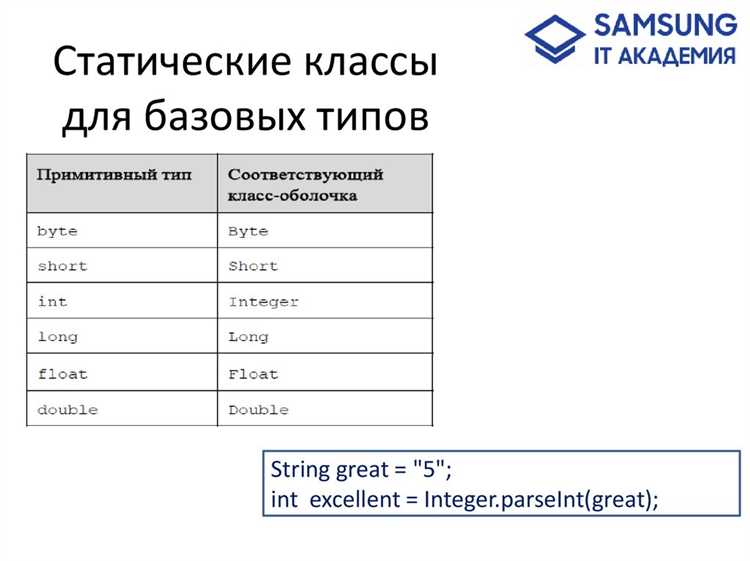 SAMSUNG
IT АКАДЕМИЯ

Статические классы для базовых типов

| Примитивный тип | Соответствующий класс-оболочка |
|---|---|
| byte | Byte |
| short | Short |
| int | Integer |
| long | Long |
| float | Float |
| double | Double |

String great = "5";
int  excellent = Integer.parseInt(great);